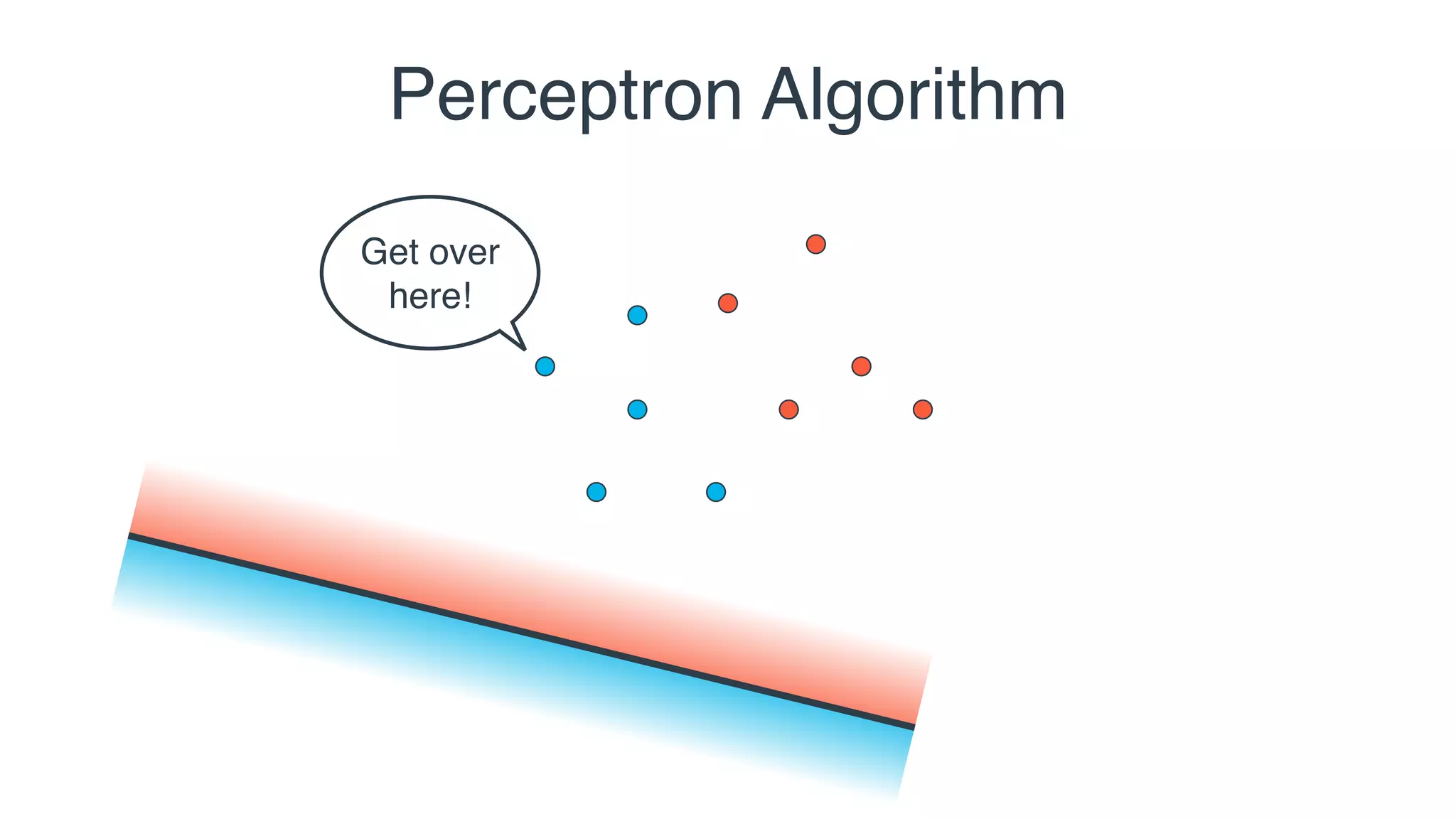 Perceptron Algorithm

Get over here!